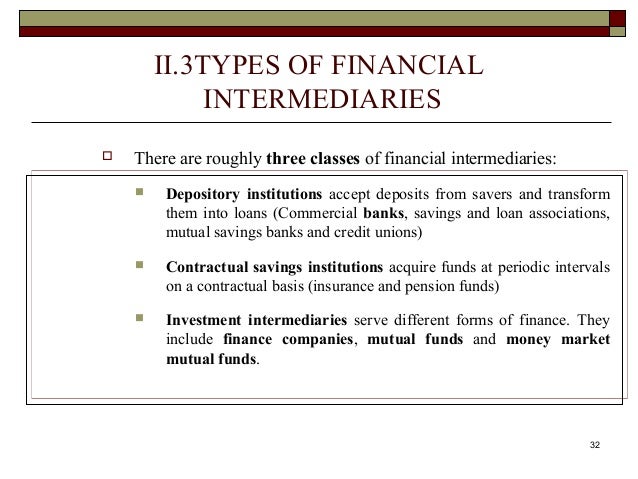 II.3TYPES OF FINANCIAL INTERMEDIARIES

There are roughly three classes of financial intermediaries:

Depository institutions accept deposits from savers and transform them into loans (Commercial banks, savings and loan associations, mutual savings banks and credit unions)

Contractual savings institutions acquire funds at periodic intervals on a contractual basis (insurance and pension funds)

Investment intermediaries serve different forms of finance. They include finance companies, mutual funds and money market mutual funds.

32